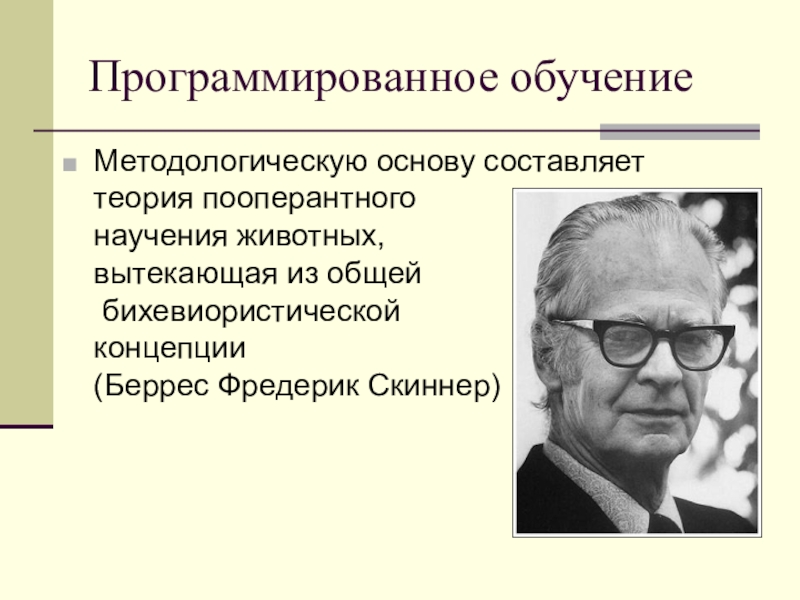 Программированное обучение

Методологическую основу составляет теория пооперантного научения животных, вытекающая из общей бихевиористической концепции (Беррес Фредерик Скиннер)